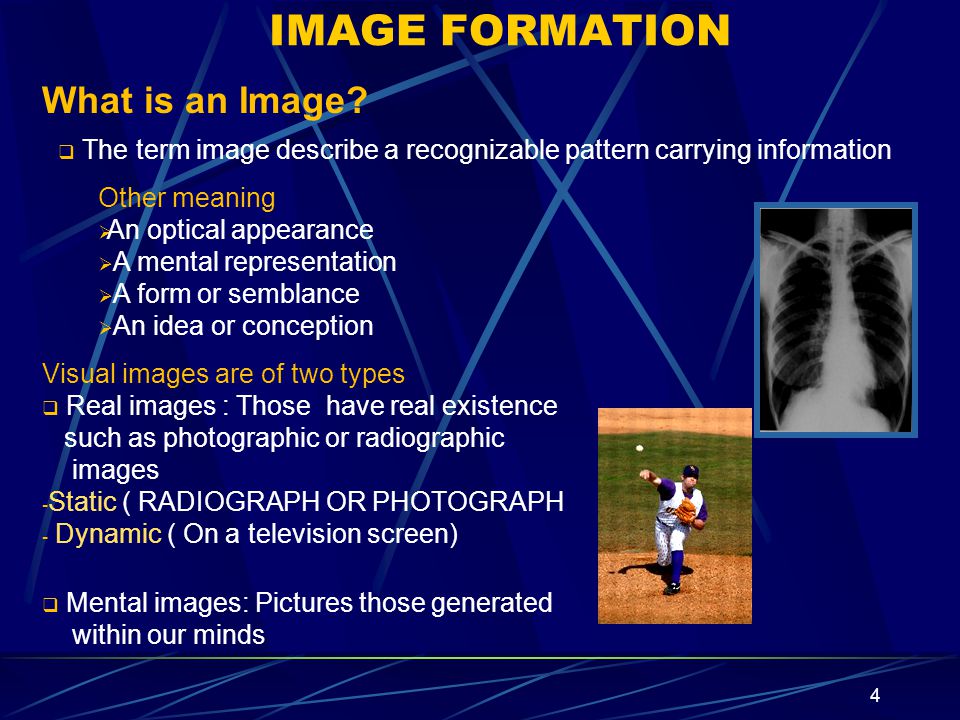 IMAGE FORMATION

What is an Image?

❑ The term image describe a recognizable pattern carrying information

Other meaning
➢An optical appearance
➢A mental representation
➢A form or semblance
➢An idea or conception

Visual images are of two types
❑ Real images : Those have real existence such as photographic or radiographic images
-Static ( RADIOGRAPH OR PHOTOGRAPH
- Dynamic ( On a television screen)

❑ Mental images: Pictures those generated within our minds

4